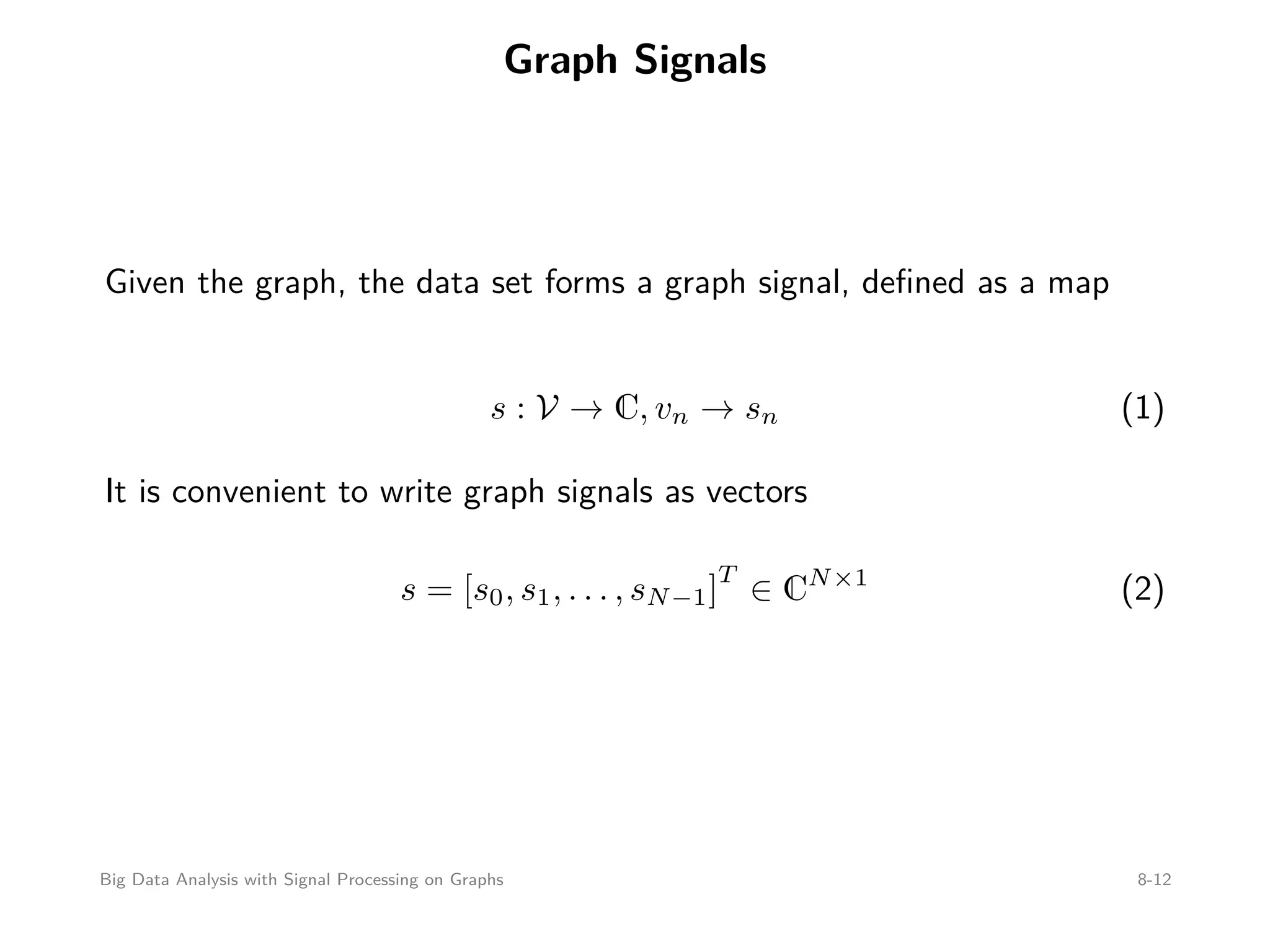 Graph Signals

Given the graph, the data set forms a graph signal, defined as a map

$s : \mathcal{V} \to \mathbb{C}, v_n \to s_n$ (1)

It is convenient to write graph signals as vectors

$s = [s_0, s_1, \ldots, s_{N-1}]^T \in \mathbb{C}^{N \times 1}$ (2)

Big Data Analysis with Signal Processing on Graphs 8-12